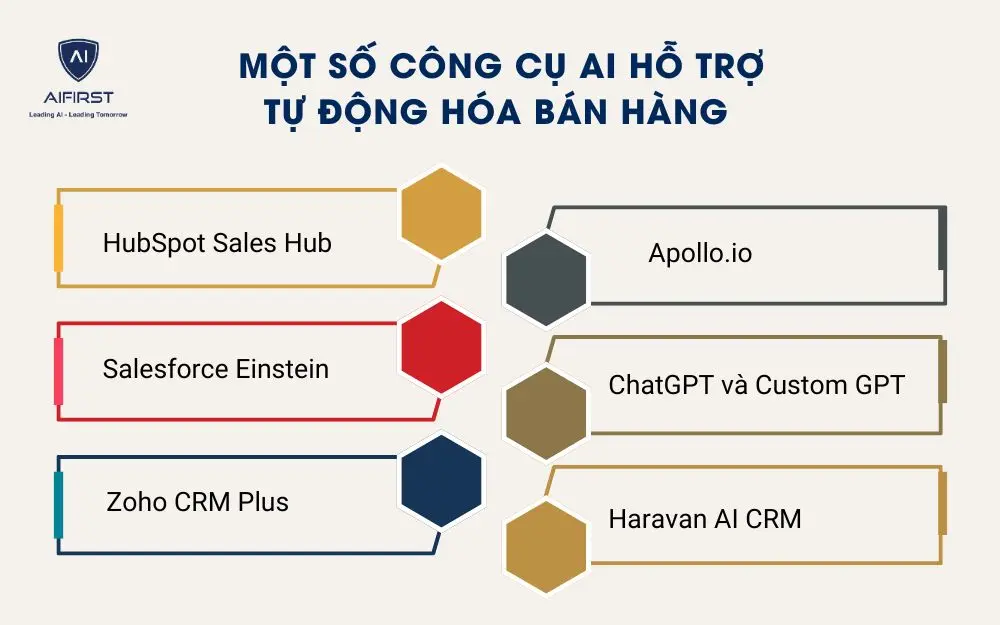 AI
AIFIRST
Leading AI - Leading Tomorrow

MỘT SỐ CÔNG CỤ AI HỖ TRỢ TỰ ĐỘNG HÓA BÁN HÀNG

HubSpot Sales Hub

Salesforce Einstein

Zoho CRM Plus

Apollo.io

ChatGPT và Custom GPT

Haravan AI CRM